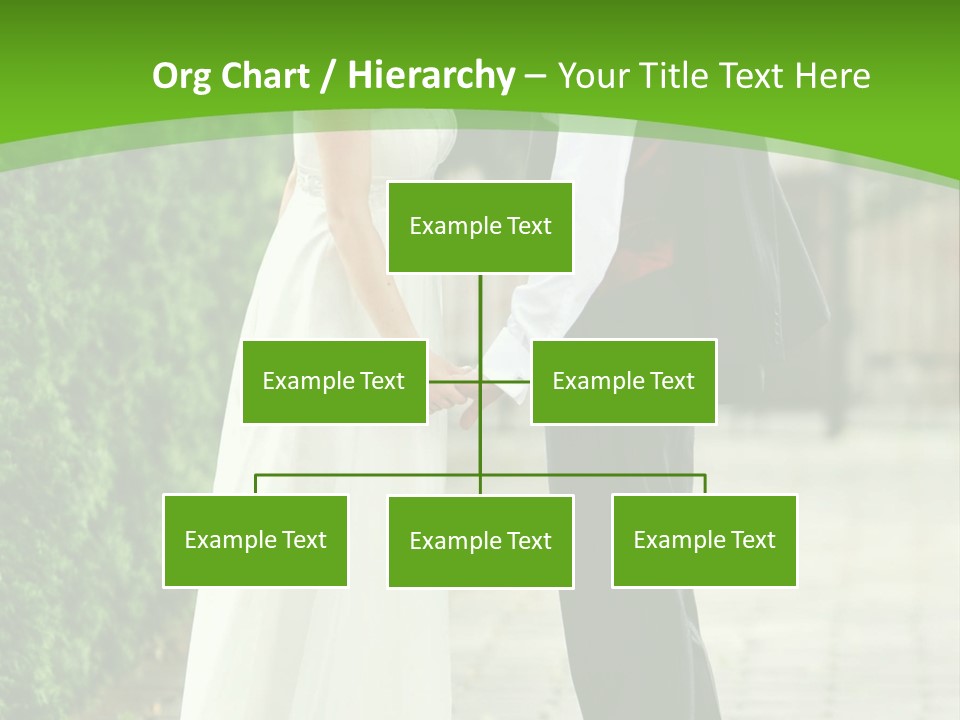 Org Chart / Hierarchy – Your Title Text Here

Example Text

Example Text

Example Text

Example Text

Example Text

Example Text